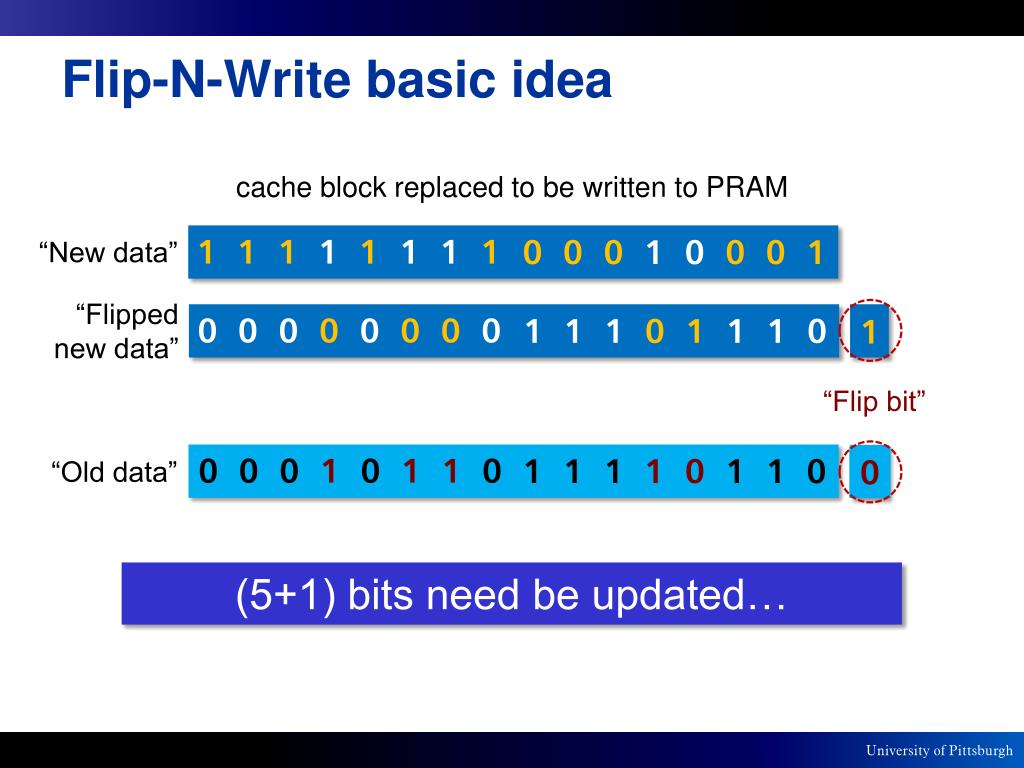 Flip-N-Write basic idea

cache block replaced to be written to PRAM

“New data” 1 1 1 1 1 1 1 1 0 0 0 1 0 0 0 1

“Flipped new data” 0 0 0 0 0 0 0 0 1 1 1 0 1 1 1 0 1

“Flip bit”

“Old data” 0 0 0 1 0 1 1 0 1 1 1 1 0 1 1 0 0

(5+1) bits need be updated…

University of Pittsburgh